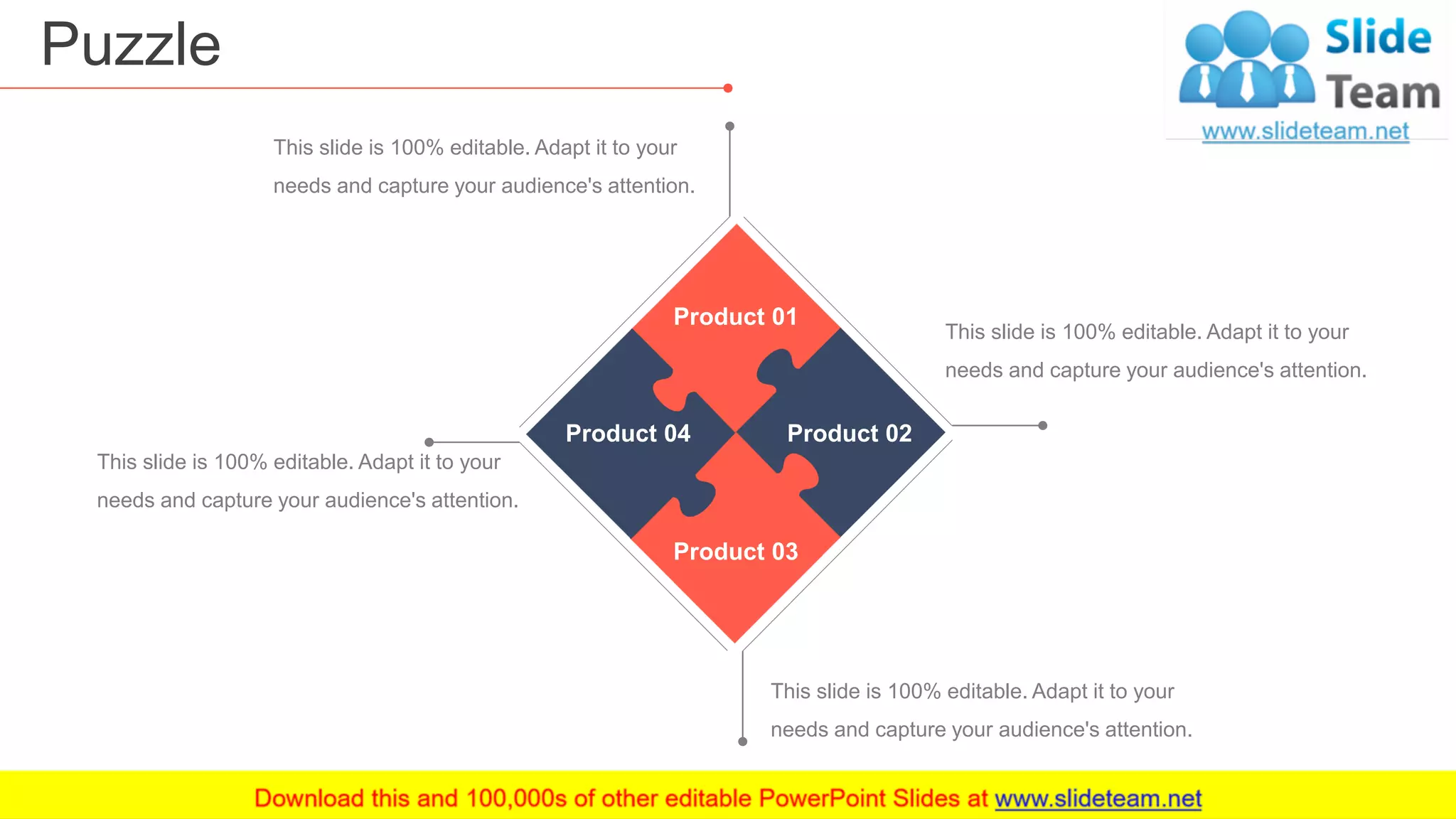 Puzzle

Slide Team
www.slideteam.net

This slide is 100% editable. Adapt it to your needs and capture your audience's attention.

Product 01

This slide is 100% editable. Adapt it to your needs and capture your audience's attention.

Product 04

Product 02

This slide is 100% editable. Adapt it to your needs and capture your audience's attention.

Product 03

This slide is 100% editable. Adapt it to your needs and capture your audience's attention.

Download this and 100,000s of other editable PowerPoint Slides at www.slideteam.net